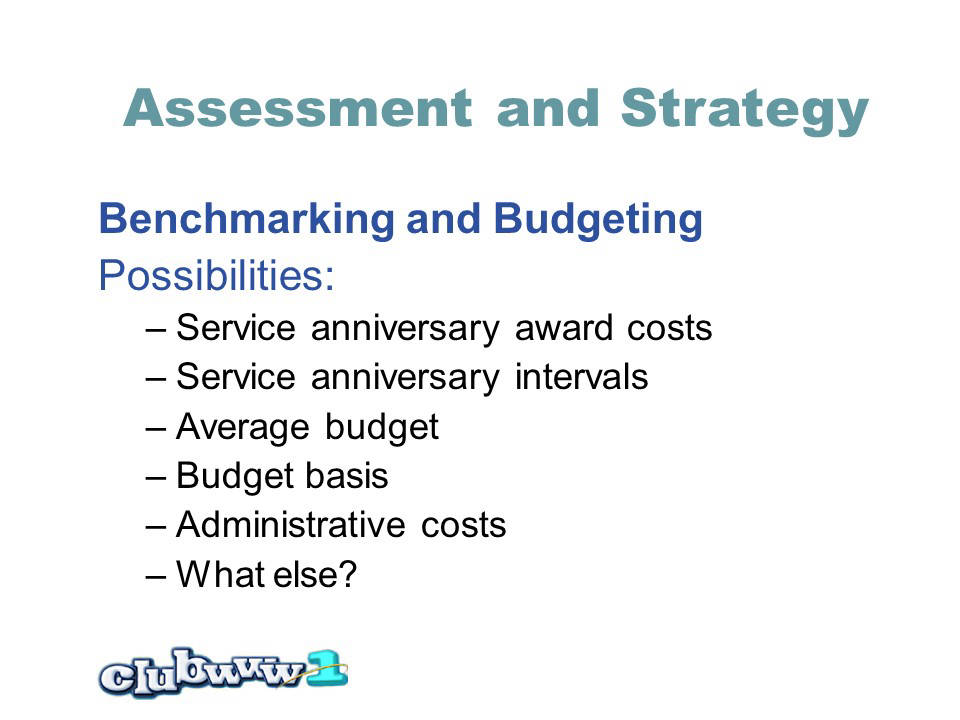 Assessment and Strategy

Benchmarking and Budgeting

Possibilities:

– Service anniversary award costs
– Service anniversary intervals
– Average budget
– Budget basis
– Administrative costs
– What else?

clubwww1